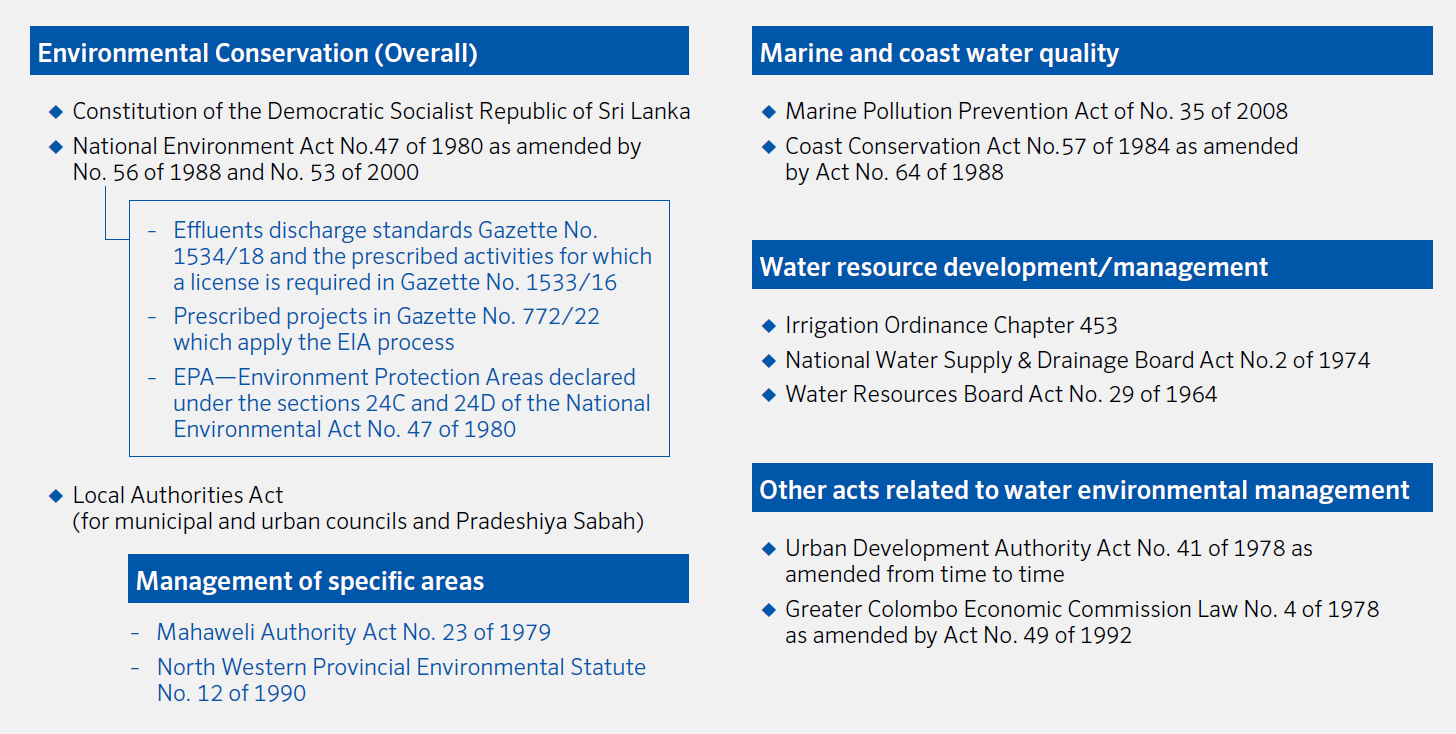 Environmental Conservation (Overall)

◆ Constitution of the Democratic Socialist Republic of Sri Lanka
◆ National Environment Act No.47 of 1980 as amended by No. 56 of 1988 and No. 53 of 2000

– Effluents discharge standards Gazette No. 1534/18 and the prescribed activities for which a license is required in Gazette No. 1533/16
– Prescribed projects in Gazette No. 772/22 which apply the EIA process
– EPA—Environment Protection Areas declared under the sections 24C and 24D of the National Environmental Act No. 47 of 1980

◆ Local Authorities Act (for municipal and urban councils and Pradeshiya Sabah)

Management of specific areas

– Mahaweli Authority Act No. 23 of 1979
– North Western Provincial Environmental Statute No. 12 of 1990

Marine and coast water quality

◆ Marine Pollution Prevention Act of No. 35 of 2008
◆ Coast Conservation Act No.57 of 1984 as amended by Act No. 64 of 1988

Water resource development/management

◆ Irrigation Ordinance Chapter 453
◆ National Water Supply & Drainage Board Act No.2 of 1974
◆ Water Resources Board Act No. 29 of 1964

Other acts related to water environmental management

◆ Urban Development Authority Act No. 41 of 1978 as amended from time to time
◆ Greater Colombo Economic Commission Law No. 4 of 1978 as amended by Act No. 49 of 1992